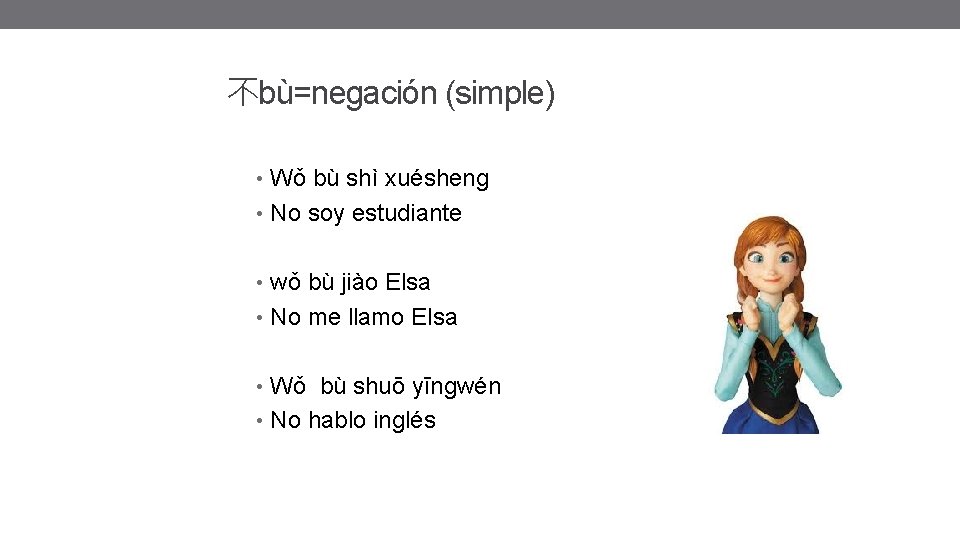 不bù=negación (simple)

• Wǒ bù shì xuésheng
• No soy estudiante

• wǒ bù jiào Elsa
• No me llamo Elsa

• Wǒ bù shuō yīngwén
• No hablo inglés